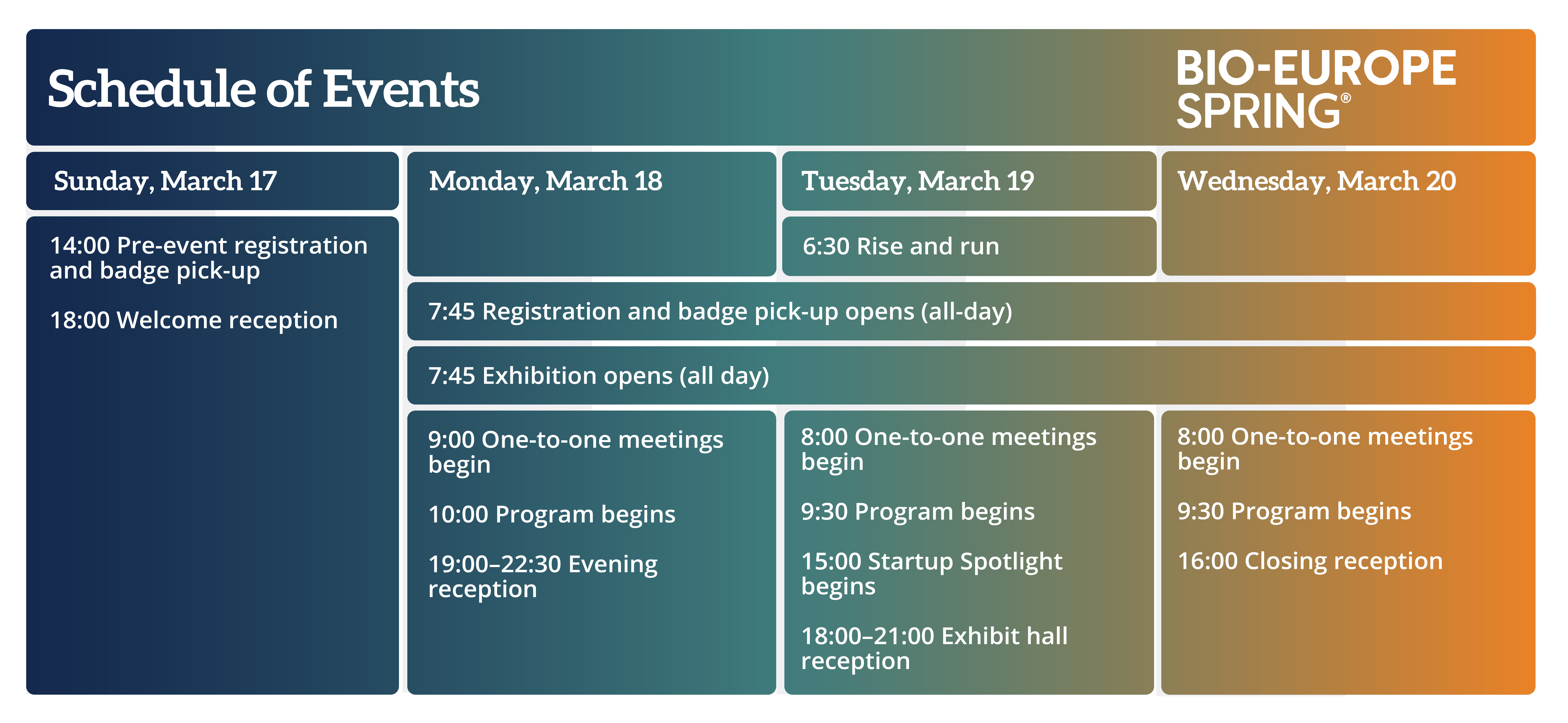 Schedule of Events

BIO-EUROPE SPRING®

Sunday, March 17

14:00 Pre-event registration and badge pick-up

18:00 Welcome reception

Monday, March 18

Tuesday, March 19

6:30 Rise and run

Wednesday, March 20

7:45 Registration and badge pick-up opens (all-day)

7:45 Exhibition opens (all day)

9:00 One-to-one meetings begin

10:00 Program begins

19:00–22:30 Evening reception

8:00 One-to-one meetings begin

9:30 Program begins

15:00 Startup Spotlight begins

18:00–21:00 Exhibit hall reception

8:00 One-to-one meetings begin

9:30 Program begins

16:00 Closing reception